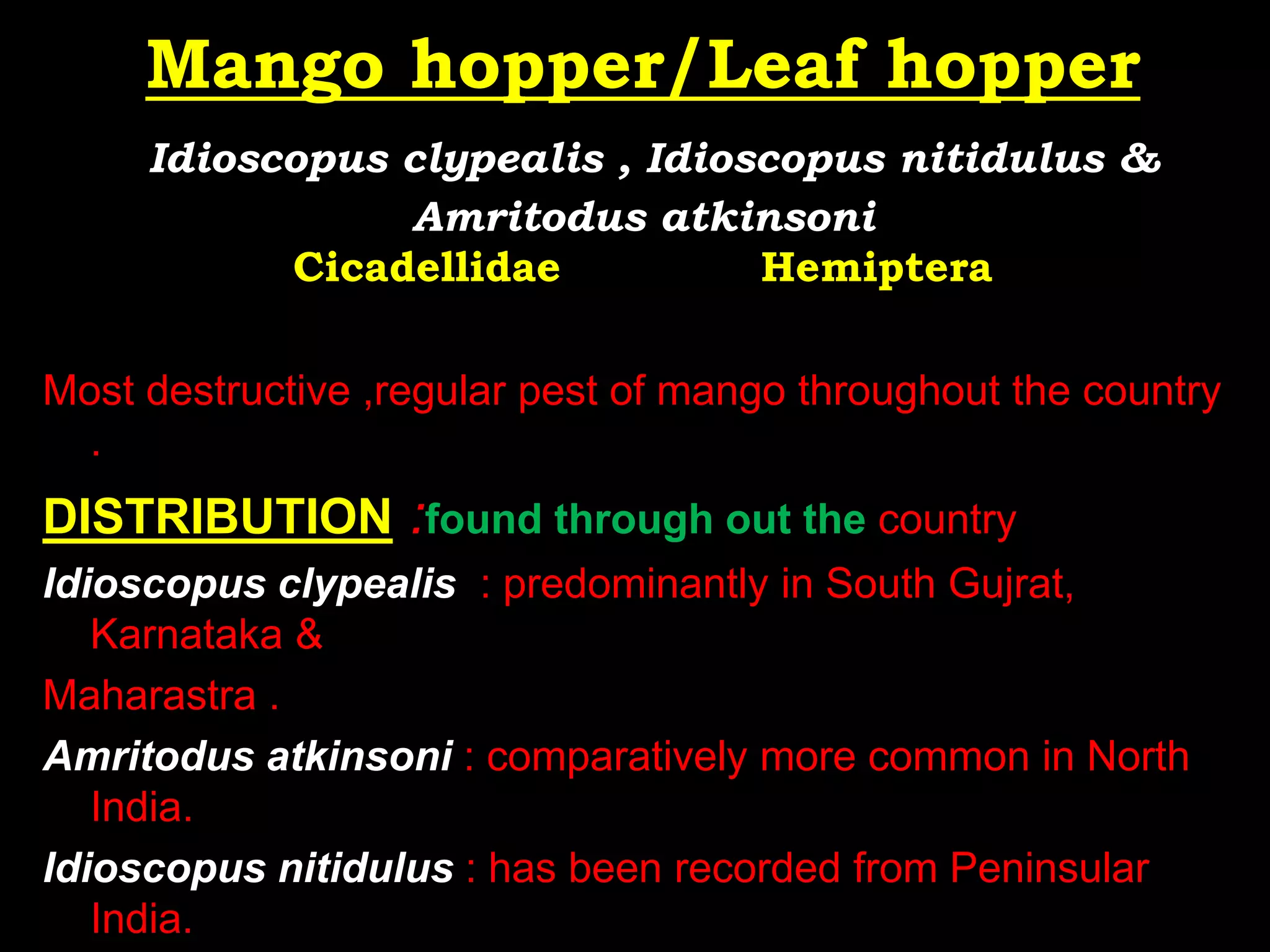 Mango hopper/Leaf hopper

Idioscopus clypealis , Idioscopus nitidulus & Amritodus atkinsoni

Cicadellidae Hemiptera

Most destructive ,regular pest of mango throughout the country .

DISTRIBUTION :found through out the country

Idioscopus clypealis : predominantly in South Gujrat, Karnataka &

Maharastra .

Amritodus atkinsoni : comparatively more common in North India.

Idioscopus nitidulus : has been recorded from Peninsular India.